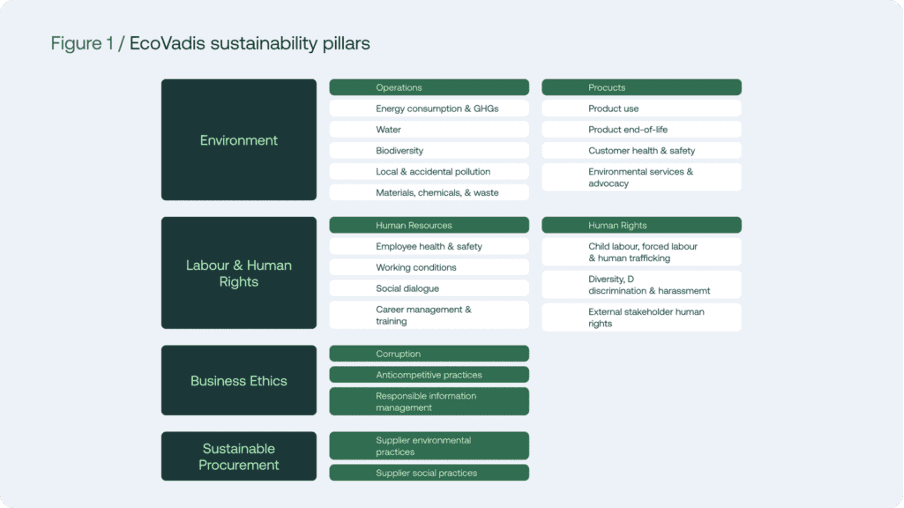 Figure 1 / EcoVadis sustainability pillars

Environment

Operations
Energy consumption & GHGs
Water
Biodiversity
Local & accidental pollution
Materials, chemicals, & waste

Procucts
Product use
Product end-of-life
Customer health & safety
Environmental services & advocacy

Labour & Human Rights

Human Resources
Employee health & safety
Working conditions
Social dialogue
Career management & training

Human Rights
Child labour, forced labour & human trafficking
Diversity, D discrimination & harassmemt
External stakeholder human rights

Business Ethics

Corruption
Anticompetitive practices
Responsible information management

Sustainable Procurement

Supplier environmental practices
Supplier social practices